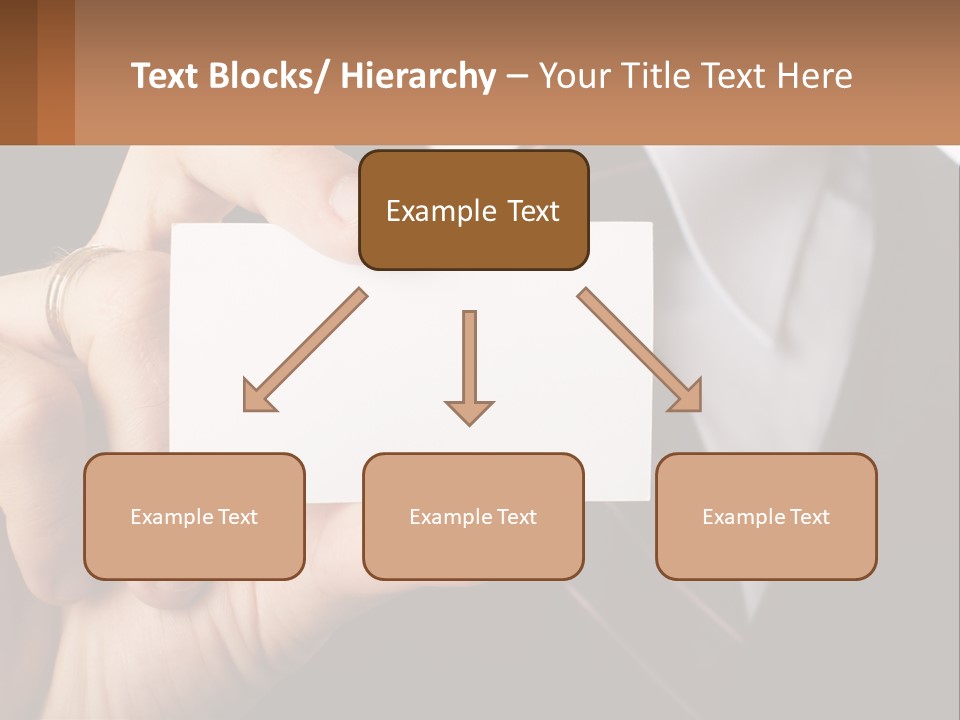 Text Blocks/ Hierarchy – Your Title Text Here

Example Text

Example Text

Example Text

Example Text